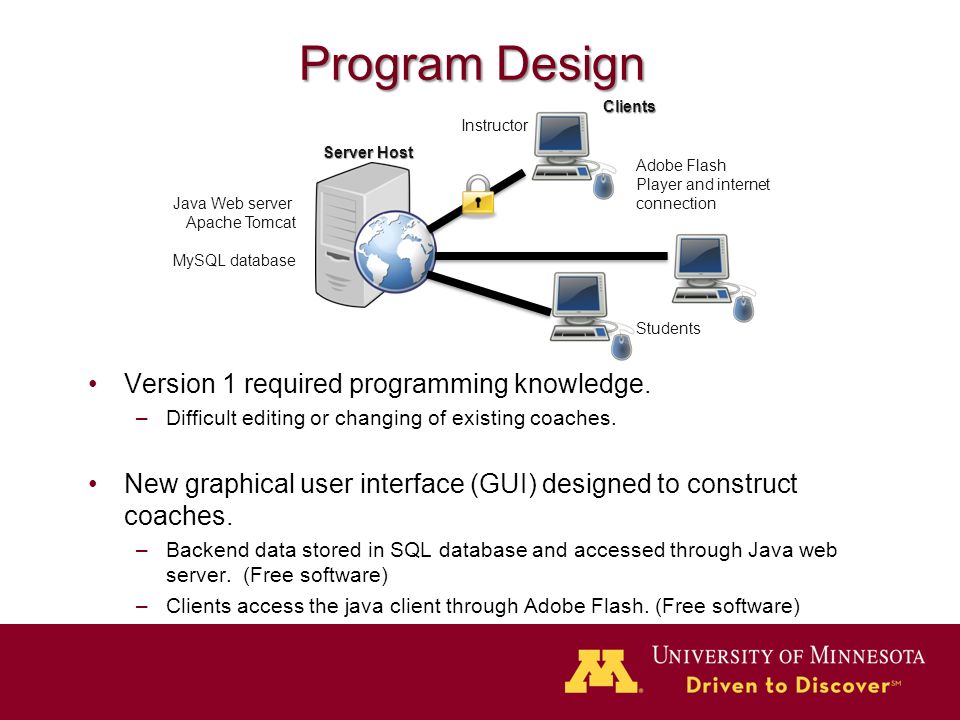 Program Design

Clients

Instructor

Server Host

Adobe Flash Player and internet connection

Java Web server
Apache Tomcat

MySQL database

Students

• Version 1 required programming knowledge.
– Difficult editing or changing of existing coaches.

• New graphical user interface (GUI) designed to construct coaches.
– Backend data stored in SQL database and accessed through Java web server. (Free software)
– Clients access the java client through Adobe Flash. (Free software)

M
UNIVERSITY OF MINNESOTA
Driven to Discover℠